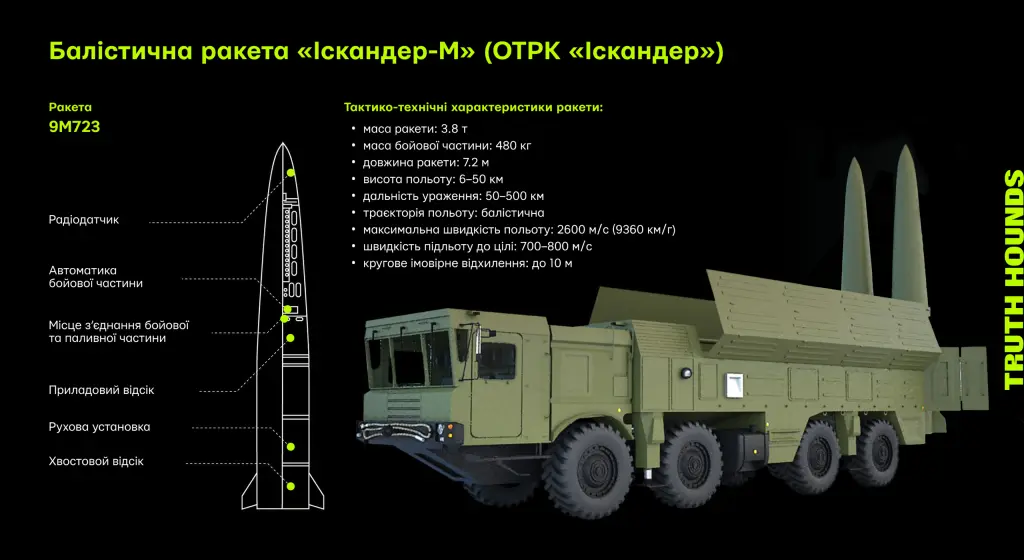 Балістична ракета «Іскандер-М» (ОТРК «Іскандер»)

Ракета
9М723

Радіодатчик

Автоматика бойової частини

Місце з'єднання бойової та паливної частини

Приладовий відсік

Рухова установка

Хвостовой відсік

Тактико-технічні характеристики ракети:
• маса ракети: 3.8 т
• маса бойової частини: 480 кг
• довжина ракети: 7.2 м
• висота польоту: 6–50 км
• дальність ураження: 50–500 км
• траєкторія польоту: балістична
• максимальна швидкість польоту: 2600 м/с (9360 км/г)
• швидкість підльоту до цілі: 700–800 м/с
• кругове імовірне відхилення: до 10 м

TRUTH HOUNDS